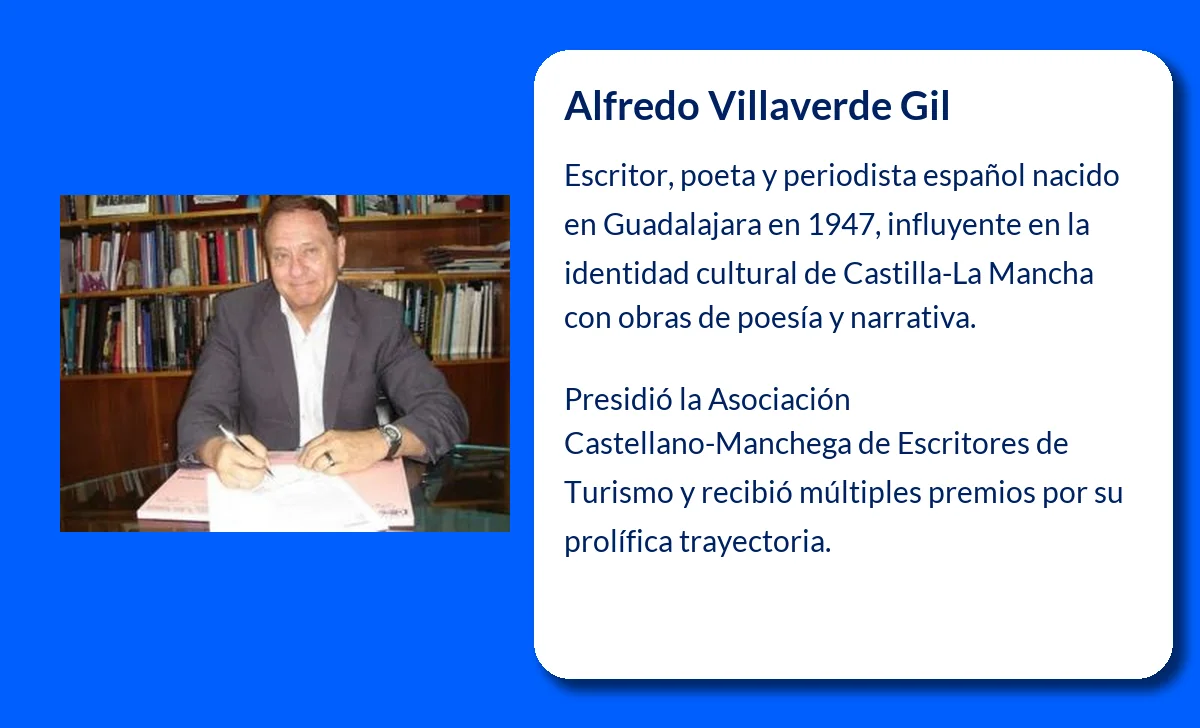 Alfredo Villaverde Gil

Escritor, poeta y periodista español nacido en Guadalajara en 1947, influyente en la identidad cultural de Castilla-La Mancha con obras de poesía y narrativa.

Presidió la Asociación Castellano-Manchega de Escritores de Turismo y recibió múltiples premios por su prolífica trayectoria.